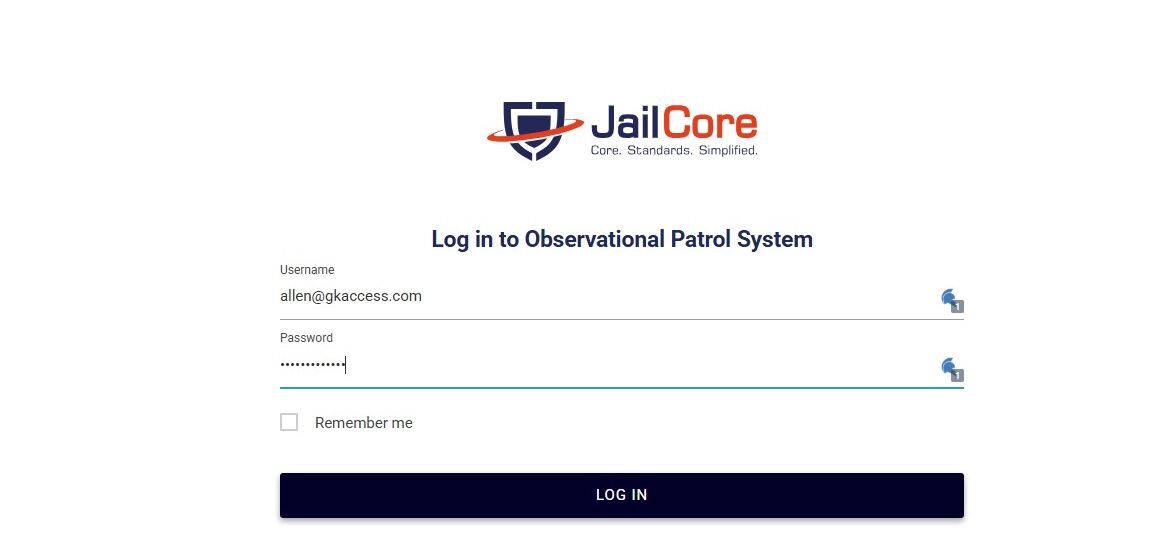 JailCore
Core. Standards. Simplified.

Log in to Observational Patrol System

Username
allen@gkaccess.com
1

Password
••••••••••••
1

Remember me

LOG IN